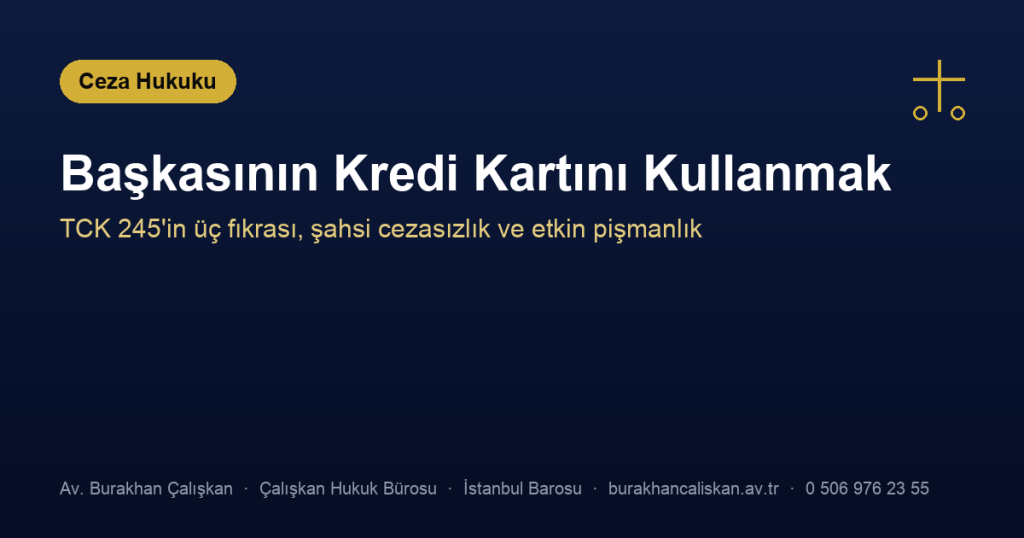 Ceza Hukuku

Başkasının Kredi Kartını Kullanmak

TCK 245'in üç fıkrası, şahsi cezasızlık ve etkin pişmanlık

Av. Burakhan Çalışkan · Çalışkan Hukuk Bürosu · İstanbul Barosu · burakhancaliskan.av.tr · 0 506 976 23 55